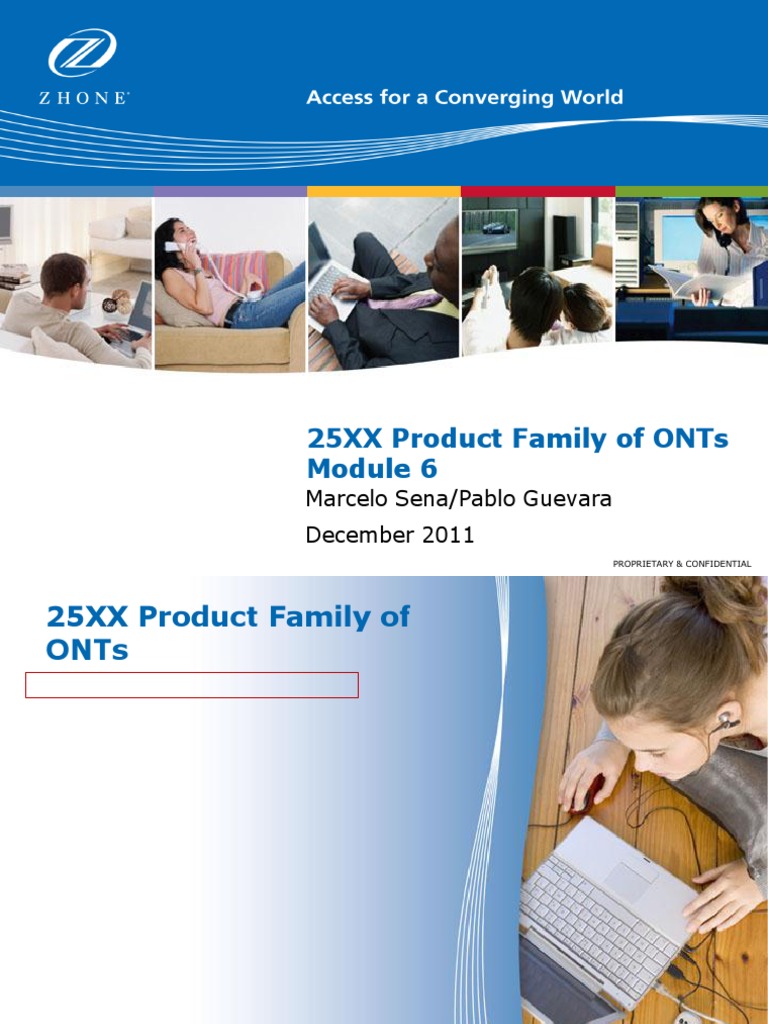 ZHONE

Access for a Converging World

25XX Product Family of ONTs
Module 6

Marcelo Sena/Pablo Guevara

December 2011

PROPRIETARY & CONFIDENTIAL

25XX Product Family of ONTs